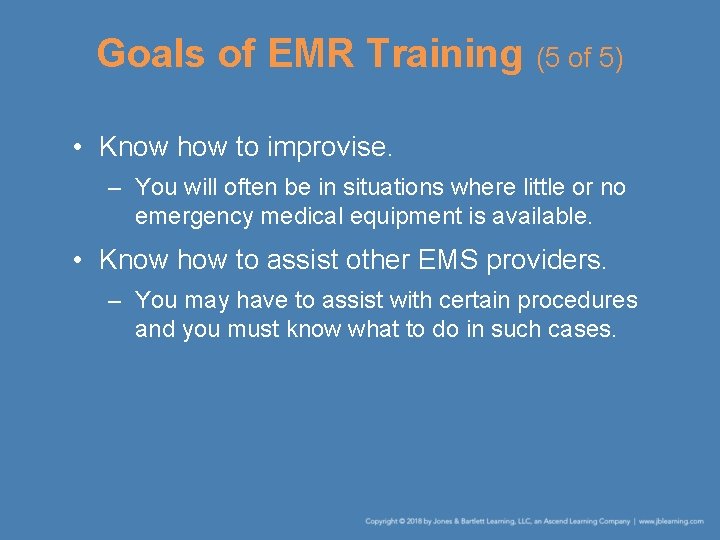 Goals of EMR Training (5 of 5)

• Know how to improvise.

– You will often be in situations where little or no emergency medical equipment is available.

• Know how to assist other EMS providers.

– You may have to assist with certain procedures and you must know what to do in such cases.

Copyright © 2018 by Jones & Bartlett Learning, LLC, an Ascend Learning Company | www.jblearning.com